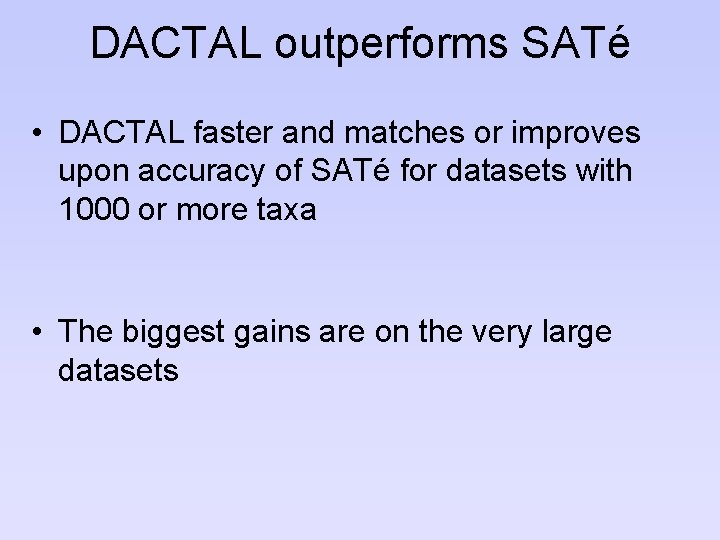 DACTAL outperforms SATé

• DACTAL faster and matches or improves upon accuracy of SATé for datasets with 1000 or more taxa

• The biggest gains are on the very large datasets